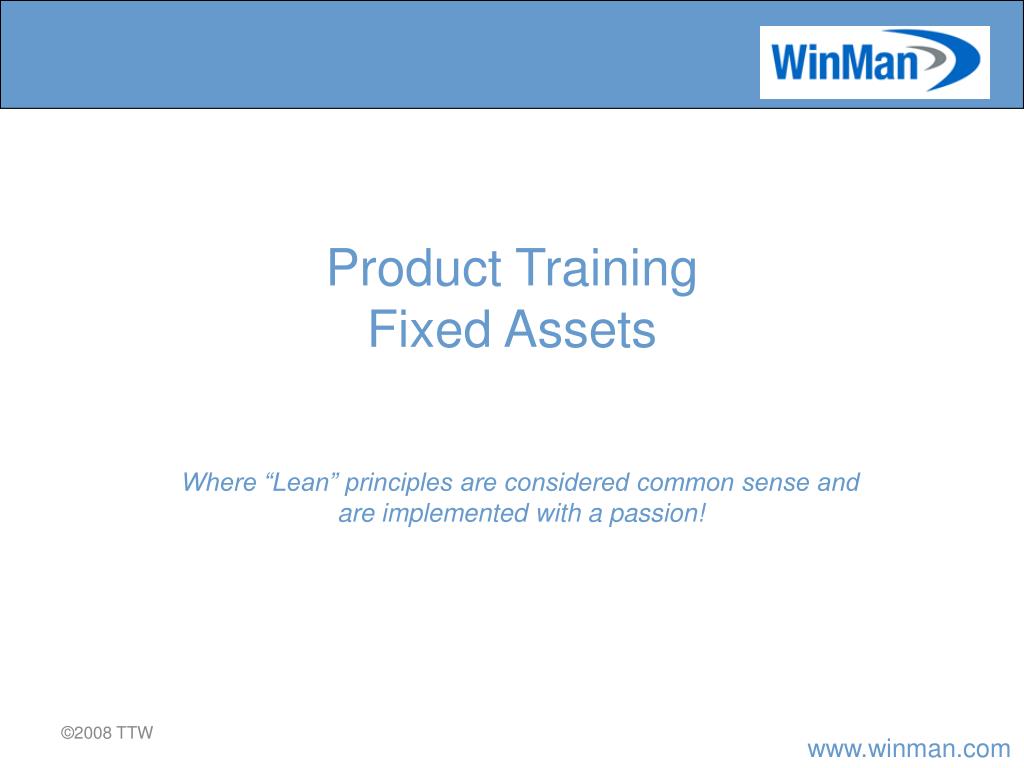 WinMan

Product Training
Fixed Assets

Where “Lean” principles are considered common sense and are implemented with a passion!

©2008 TTW

www.winman.com